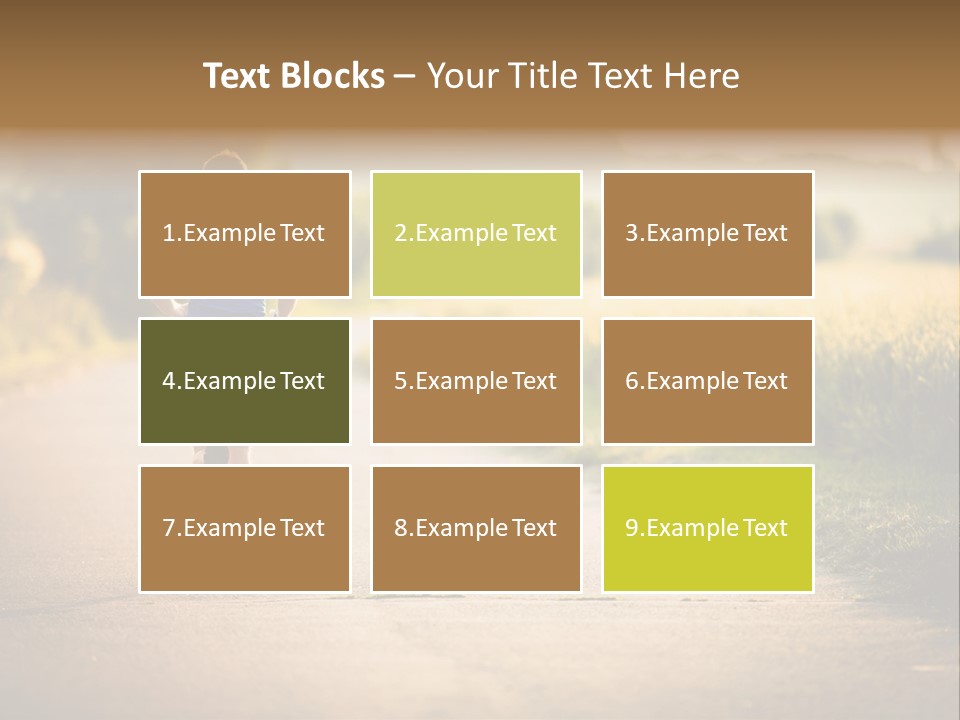 Text Blocks – Your Title Text Here

1.Example Text

2.Example Text

3.Example Text

4.Example Text

5.Example Text

6.Example Text

7.Example Text

8.Example Text

9.Example Text